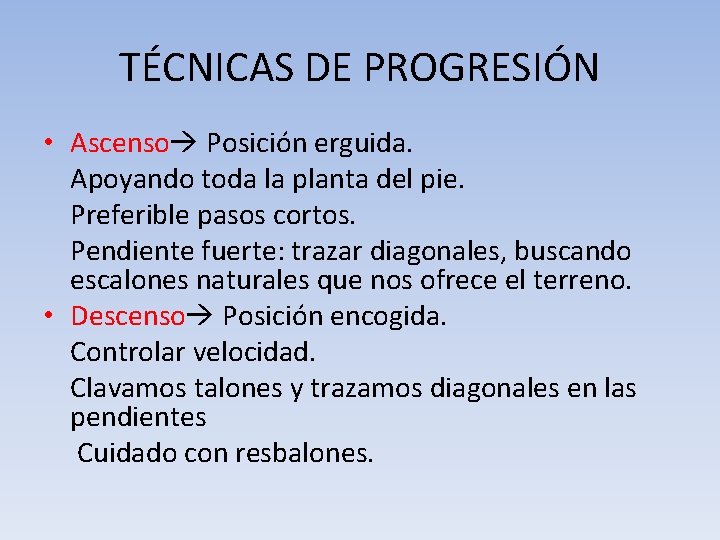 TÉCNICAS DE PROGRESIÓN

• Ascenso→ Posición erguida.

Apoyando toda la planta del pie.

Preferible pasos cortos.

Pendiente fuerte: trazar diagonales, buscando escalones naturales que nos ofrece el terreno.

• Descenso→ Posición encogida.

Controlar velocidad.

Clavamos talones y trazamos diagonales en las pendientes

Cuidado con resbalones.